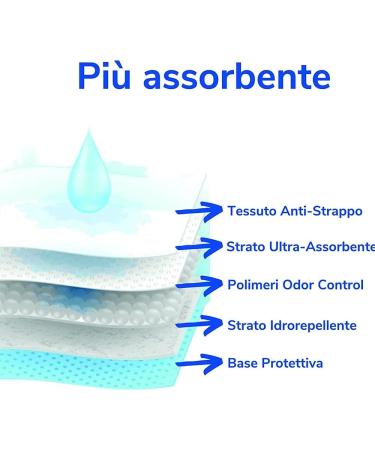 Più assorbente

Tessuto Anti-Strappo

Strato Ultra-Assorbente

Polimeri Odor Control

Strato Idrorepellente

Base Protettiva